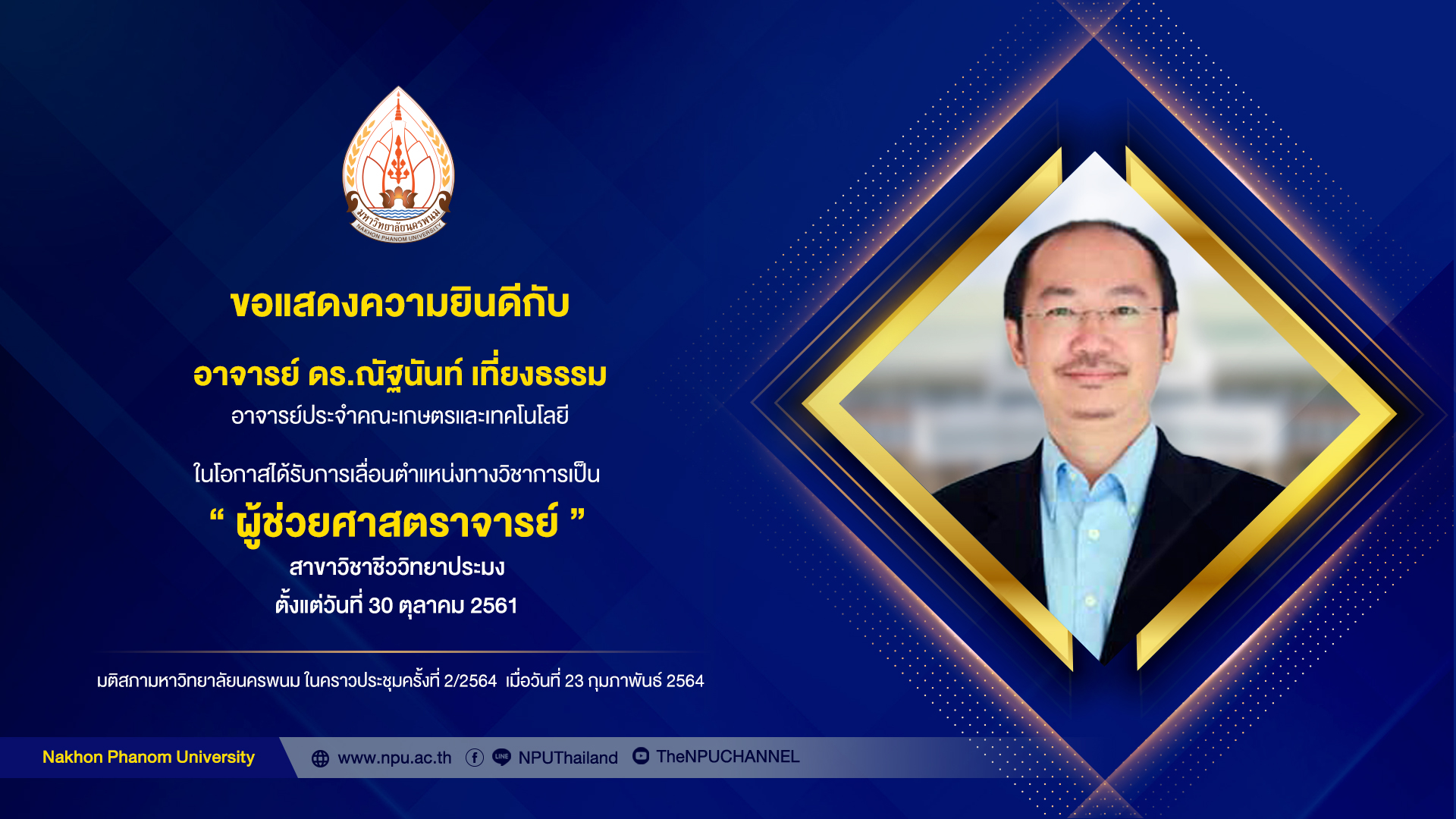 มหาวิทยาลัยนครพนม
NAKHON PHANOM UNIVERSITY

ขอแสดงความยินดีกับ

อาจารย์ ดร.ณัฐนันท์ เที่ยงธรรม
อาจารย์ประจำคณะเกษตรและเทคโนโลยี

ในโอกาสได้รับการเลื่อนตำแหน่งทางวิชาการเป็น
“ ผู้ช่วยศาสตราจารย์ ”
สาขาวิชาชีววิทยาประมง
ตั้งแต่วันที่ 30 ตุลาคม 2561

มติสภามหาวิทยาลัยนครพนม ในคราวประชุมครั้งที่ 2/2564 เมื่อวันที่ 23 กุมภาพันธ์ 2564

Nakhon Phanom University www.npu.ac.th NPUThailand TheNPUCHANNEL